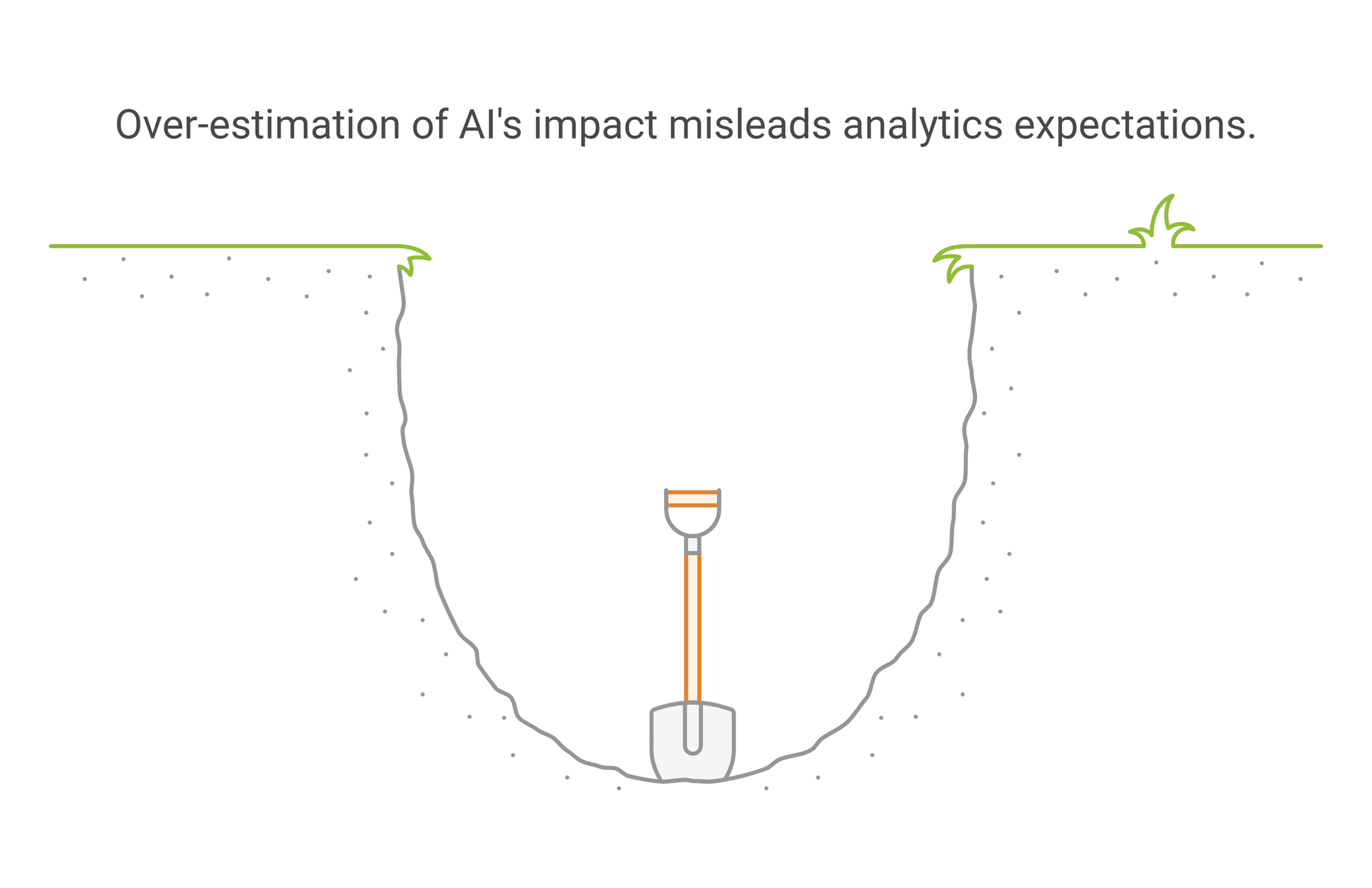 Over-estimation of AI's impact misleads analytics expectations.